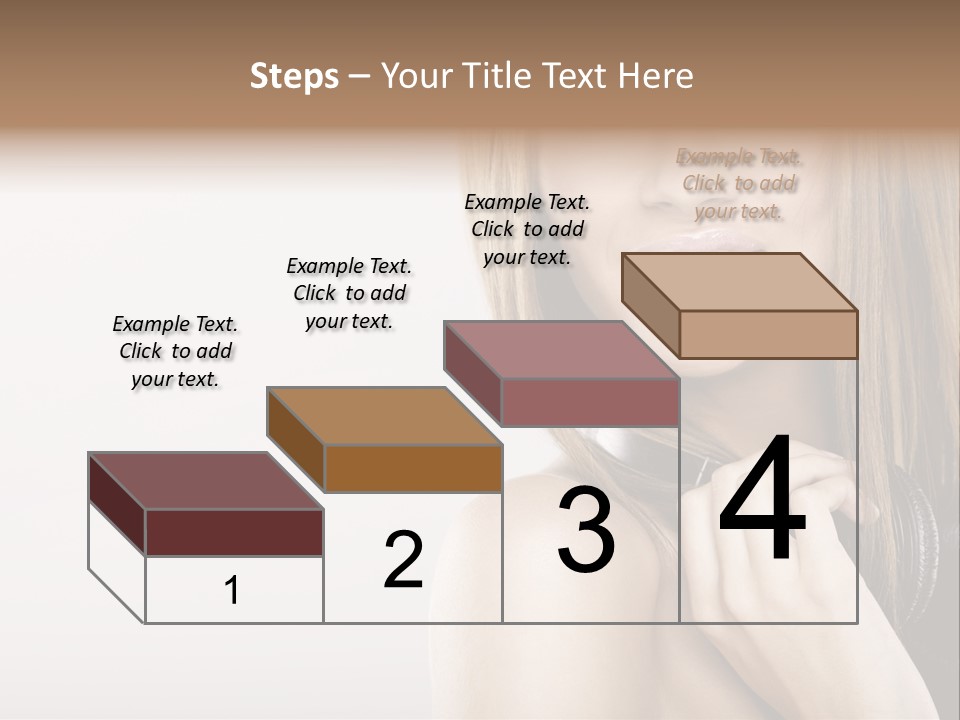 Steps – Your Title Text Here

Example Text. Click to add your text.

Example Text. Click to add your text.

Example Text. Click to add your text.

Example Text. Click to add your text.

1

2

3

4